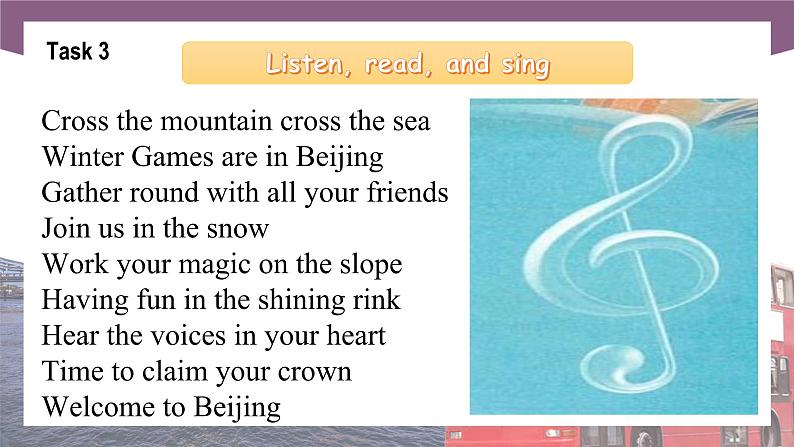 Task 3

Listen, read, and sing

Cross the mountain cross the sea
Winter Games are in Beijing
Gather round with all your friends
Join us in the snow
Work your magic on the slope
Having fun in the shining rink
Hear the voices in your heart
Time to claim your crown
Welcome to Beijing